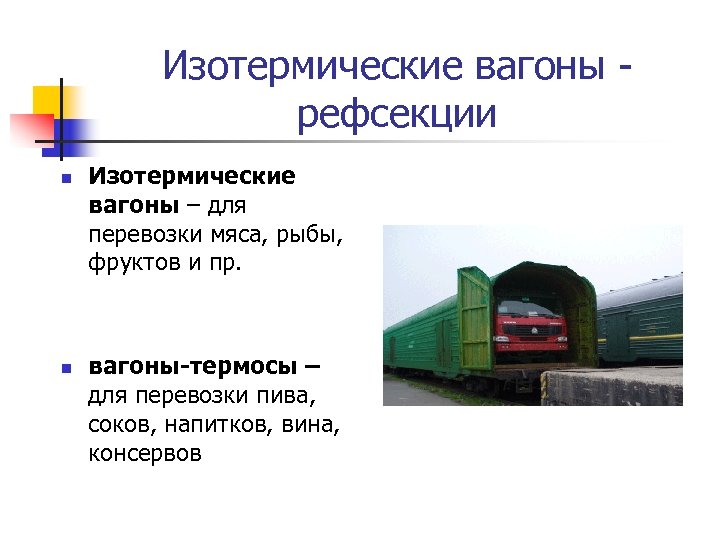 Изотермические вагоны - рефсекции

Изотермические вагоны – для перевозки мяса, рыбы, фруктов и пр.

вагоны-термосы – для перевозки пива, соков, напитков, вина, консервов